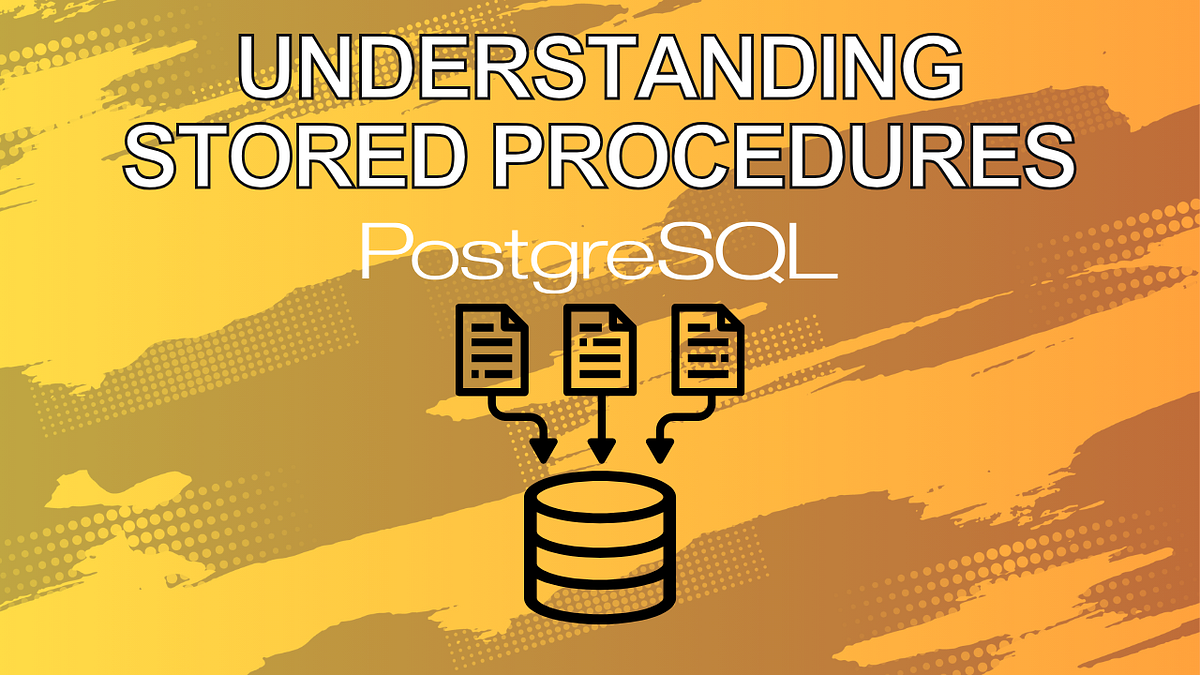 UNDERSTANDING
STORED PROCEDURES

PostgreSQL